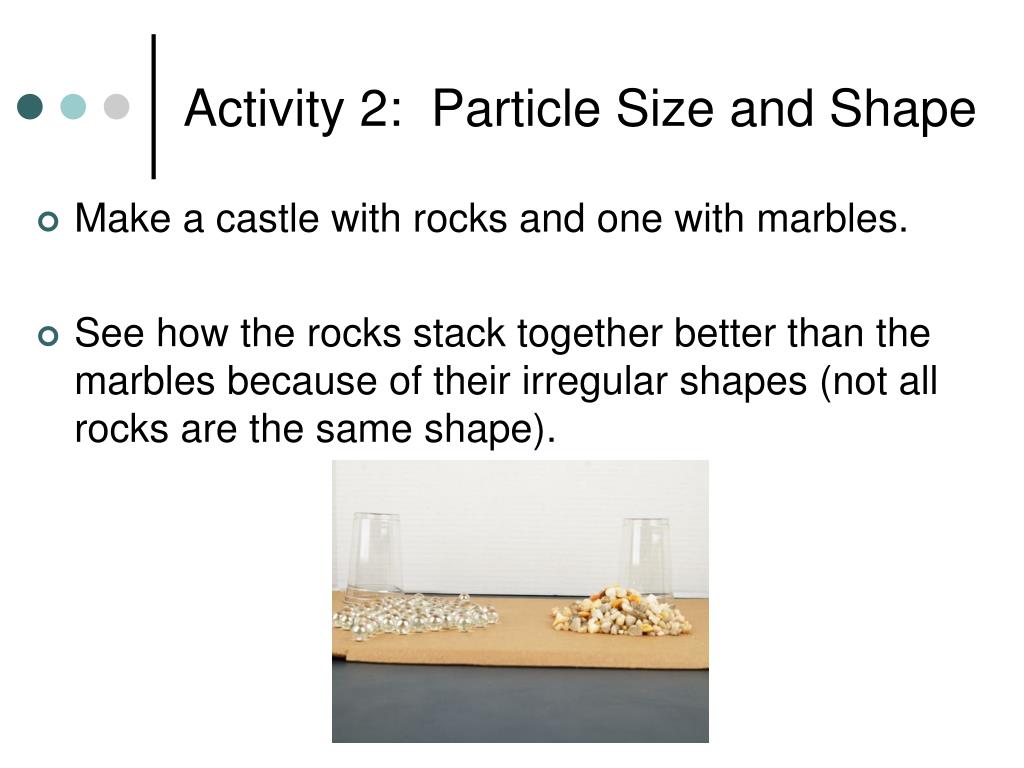 Activity 2: Particle Size and Shape

Make a castle with rocks and one with marbles.

See how the rocks stack together better than the marbles because of their irregular shapes (not all rocks are the same shape).